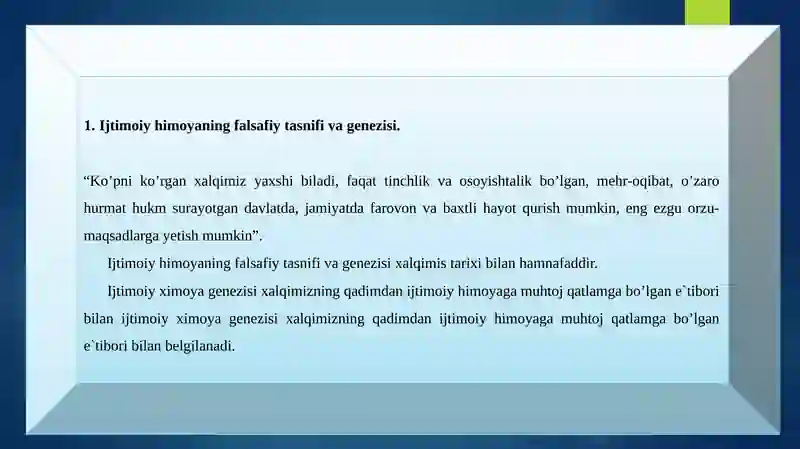 1. Ijtimoiy himoyaning falsafiy tasnifi va genezisi.

“Ko’pni ko’rgan xalqimiz yaxshi biladi, faqat tinchlik va osoyishtalik bo’lgan, mehr-oqibat, o’zaro hurmat hukm surayotgan davlatda, jamiyatda farovon va baxtli hayot qurish mumkin, eng ezgu orzu-maqsadlarga yetish mumkin”.

Ijtimoiy himoyaning falsafiy tasnifi va genezisi xalqimis tarixi bilan hamnafaddir.

Ijtimoiy ximoya genezisi xalqimizning qadimdan ijtimoiy himoyaga muhtoj qatlamga bo’lgan e`tibori bilan ijtimoiy ximoya genezisi xalqimizning qadimdan ijtimoiy himoyaga muhtoj qatlamga bo’lgan e`tibori bilan belgilanadi.